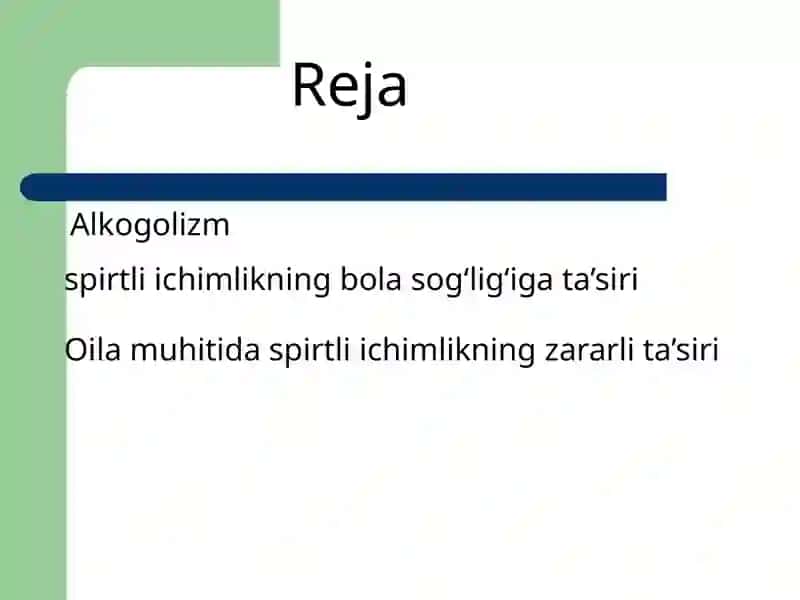 Reja

Alkogolizm

spirtli ichimlikning bola sog‘lig‘iga ta’siri

Oila muhitida spirtli ichimlikning zararli ta’siri